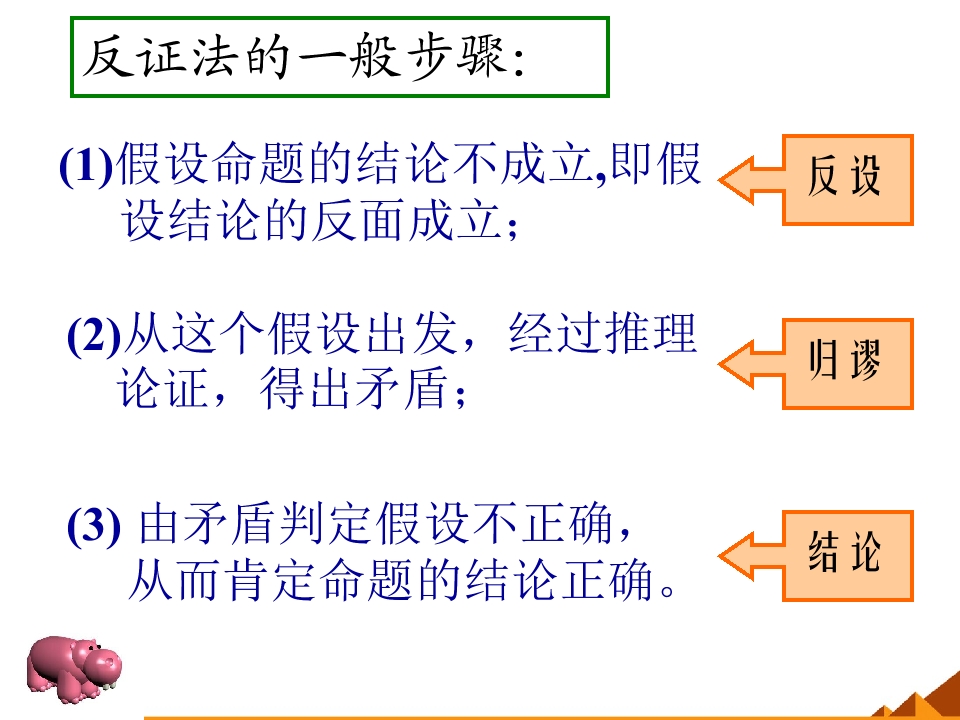 反证法的一般步骤:

(1)假设命题的结论不成立,即假设结论的反面成立;

反设

(2)从这个假设出发，经过推理论证，得出矛盾;

归谬

(3)由矛盾判定假设不正确，从而肯定命题的结论正确。

结论